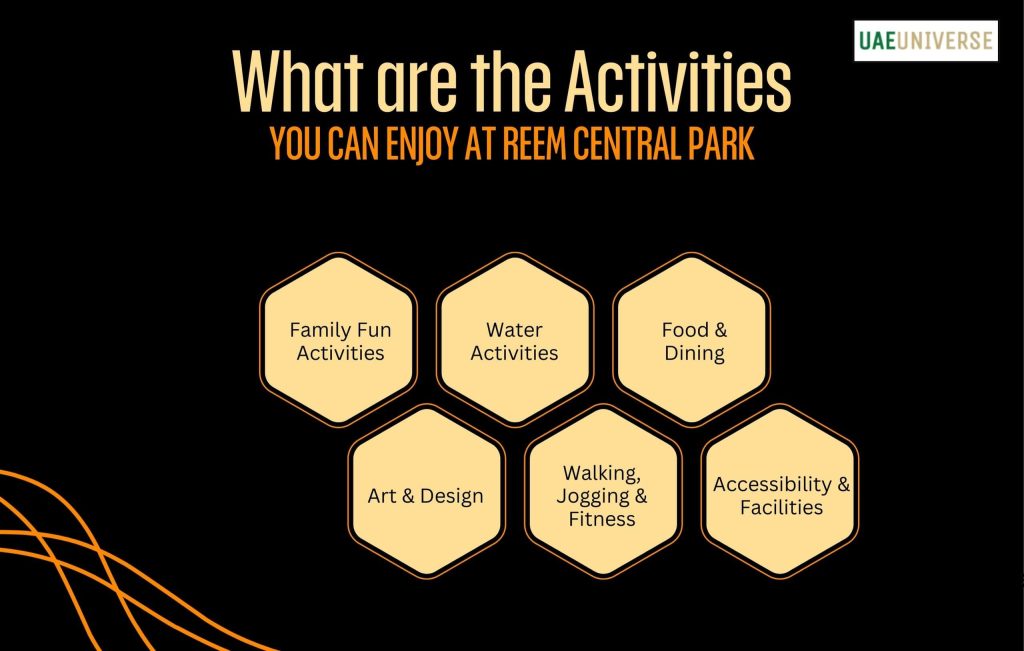 UAEUNIVERSE

What are the Activities
YOU CAN ENJOY AT REEM CENTRAL PARK

Family Fun Activities

Water Activities

Food & Dining

Art & Design

Walking, Jogging & Fitness

Accessibility & Facilities